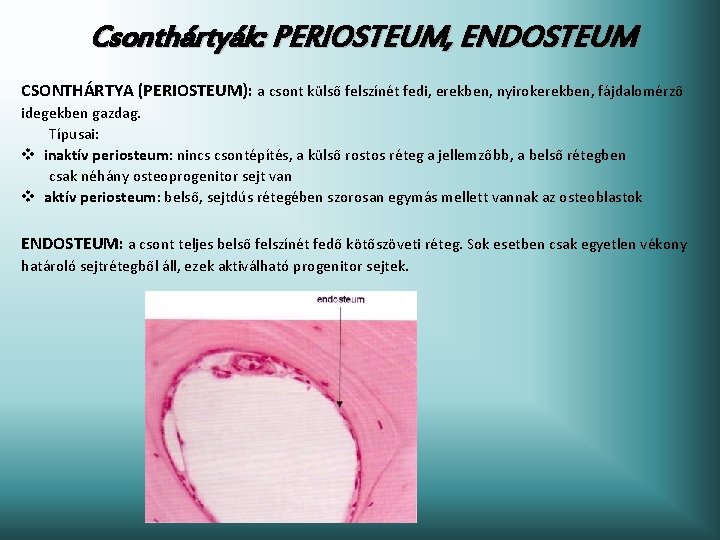 Csonthártyák: PERIOSTEUM, ENDOSTEUM

CSONTHÁRTYA (PERIOSTEUM): a csont külső felszínét fedi, erekben, nyirokerekben, fájdalomérző idegekben gazdag.

Típusai:

❖ inaktív periosteum: nincs csontépítés, a külső rostos réteg a jellemzőbb, a belső rétegben csak néhány osteoprogenitor sejt van

❖ aktív periosteum: belső, sejtdús rétegében szorosan egymás mellett vannak az osteoblastok

ENDOSTEUM: a csont teljes belső felszínét fedő kötőszöveti réteg. Sok esetben csak egyetlen vékony határoló sejtrétegből áll, ezek aktiválható progenitor sejtek.

endosteum